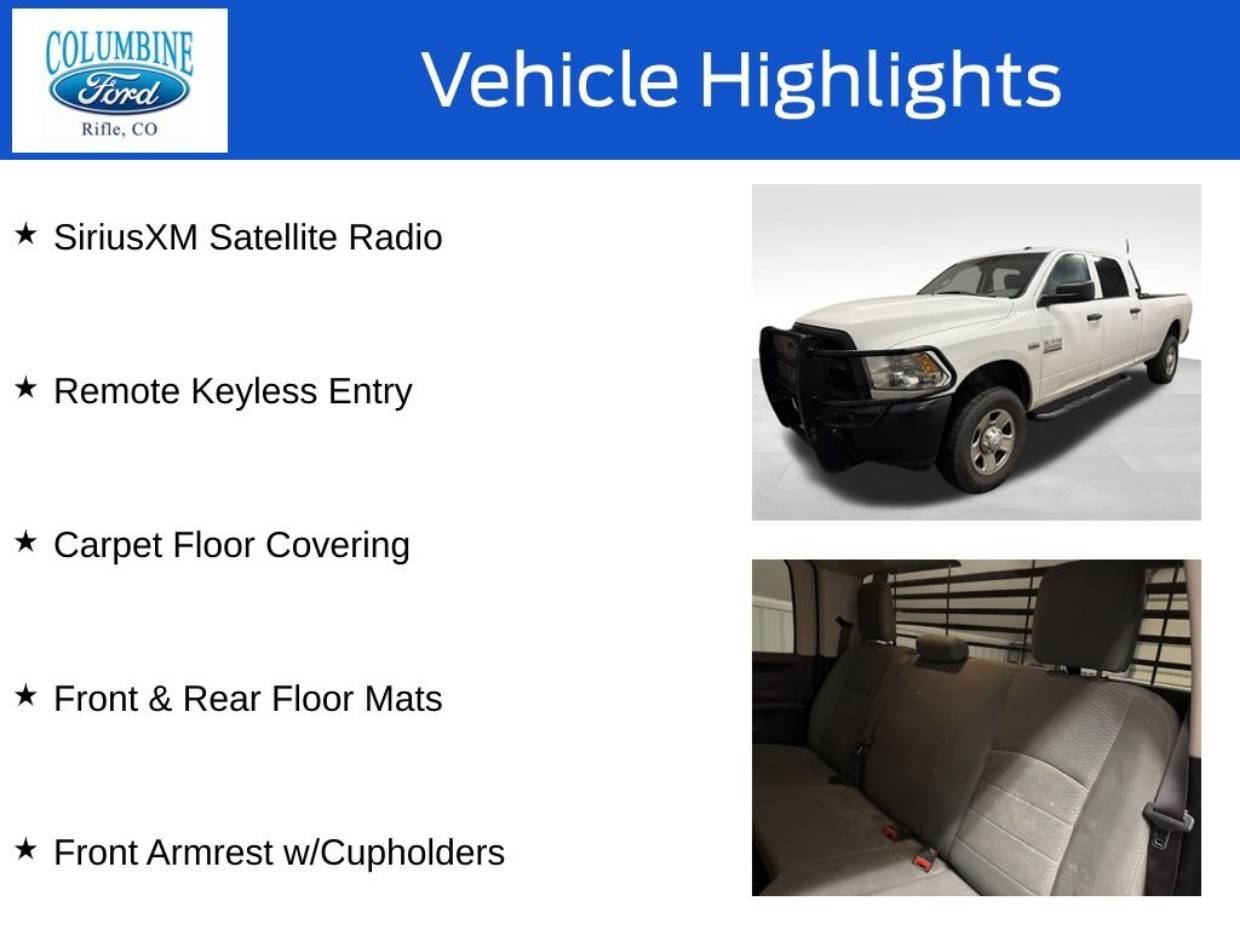 COLUMBINE
Ford
Rifle, CO

Vehicle Highlights

★ SiriusXM Satellite Radio

★ Remote Keyless Entry

★ Carpet Floor Covering

★ Front & Rear Floor Mats

★ Front Armrest w/Cupholders